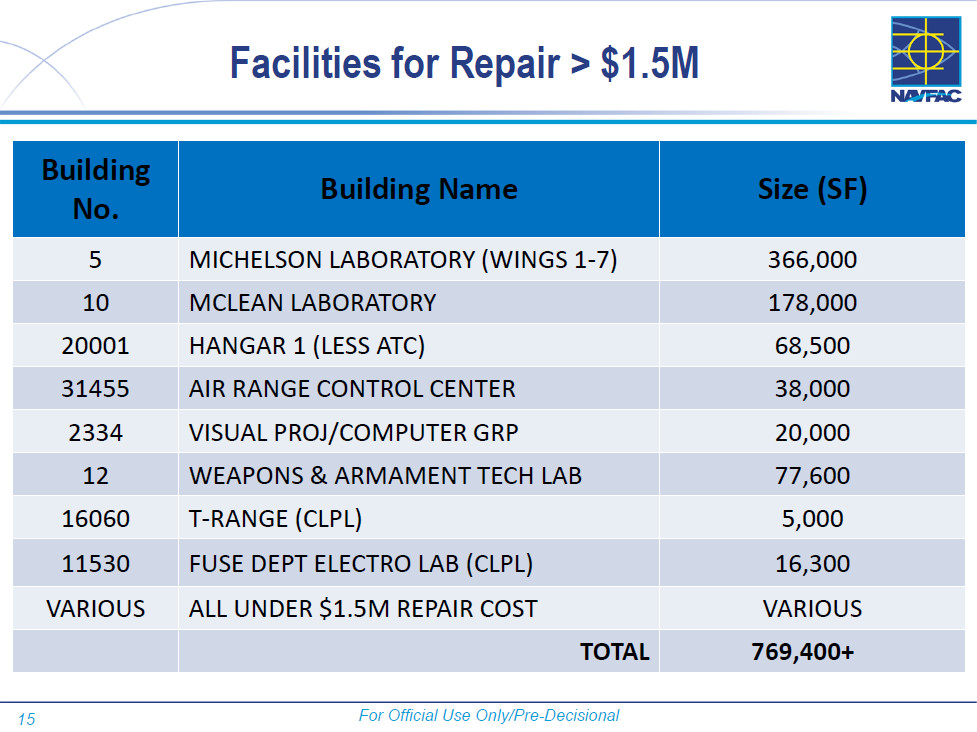 Facilities for Repair > \$1.5M

NAVFAC

| Building No. | Building Name | Size (SF) |
|---|---|---|
| 5 | MICHELSON LABORATORY (WINGS 1-7) | 366,000 |
| 10 | MCLEAN LABORATORY | 178,000 |
| 20001 | HANGAR 1 (LESS ATC) | 68,500 |
| 31455 | AIR RANGE CONTROL CENTER | 38,000 |
| 2334 | VISUAL PROJ/COMPUTER GRP | 20,000 |
| 12 | WEAPONS & ARMAMENT TECH LAB | 77,600 |
| 16060 | T-RANGE (CLPL) | 5,000 |
| 11530 | FUSE DEPT ELECTRO LAB (CLPL) | 16,300 |
| VARIOUS | ALL UNDER \$1.5M REPAIR COST | VARIOUS |
| | TOTAL | 769,400+ |

15

For Official Use Only/Pre-Decisional